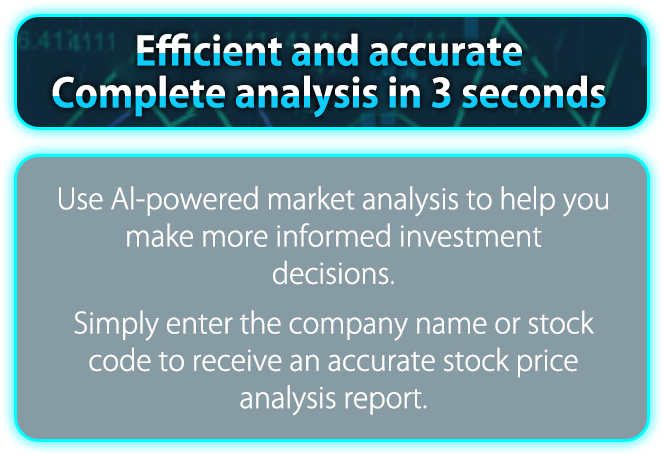 Efficient and accurate
Complete analysis in 3 seconds

Use AI-powered market analysis to help you make more informed investment decisions.

Simply enter the company name or stock code to receive an accurate stock price analysis report.